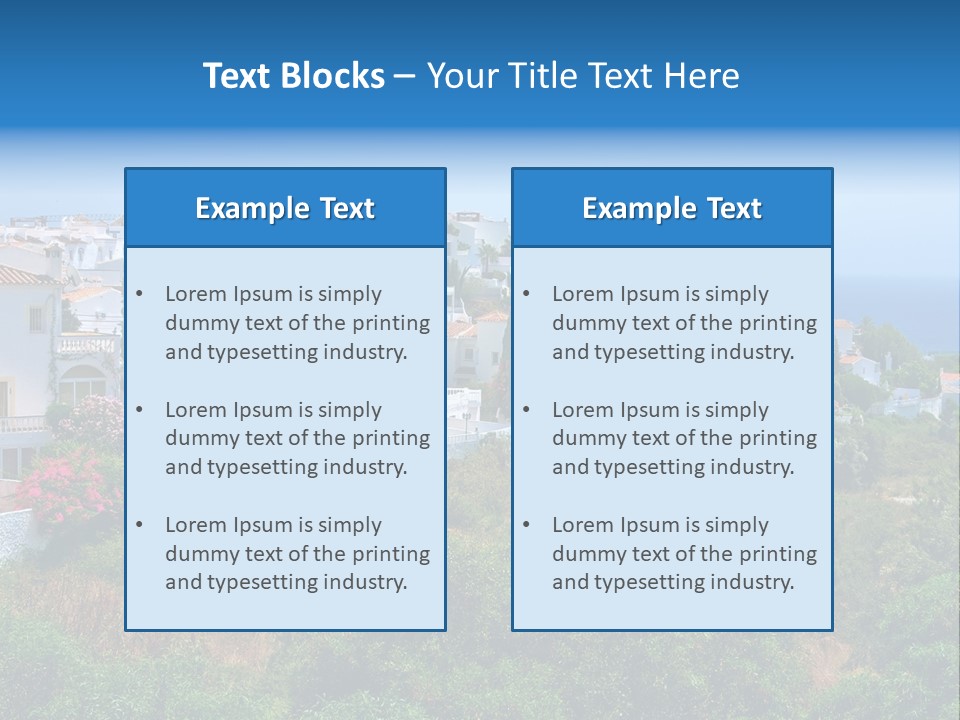 Text Blocks – Your Title Text Here

Example Text

• Lorem Ipsum is simply dummy text of the printing and typesetting industry.

• Lorem Ipsum is simply dummy text of the printing and typesetting industry.

• Lorem Ipsum is simply dummy text of the printing and typesetting industry.

Example Text

• Lorem Ipsum is simply dummy text of the printing and typesetting industry.

• Lorem Ipsum is simply dummy text of the printing and typesetting industry.

• Lorem Ipsum is simply dummy text of the printing and typesetting industry.